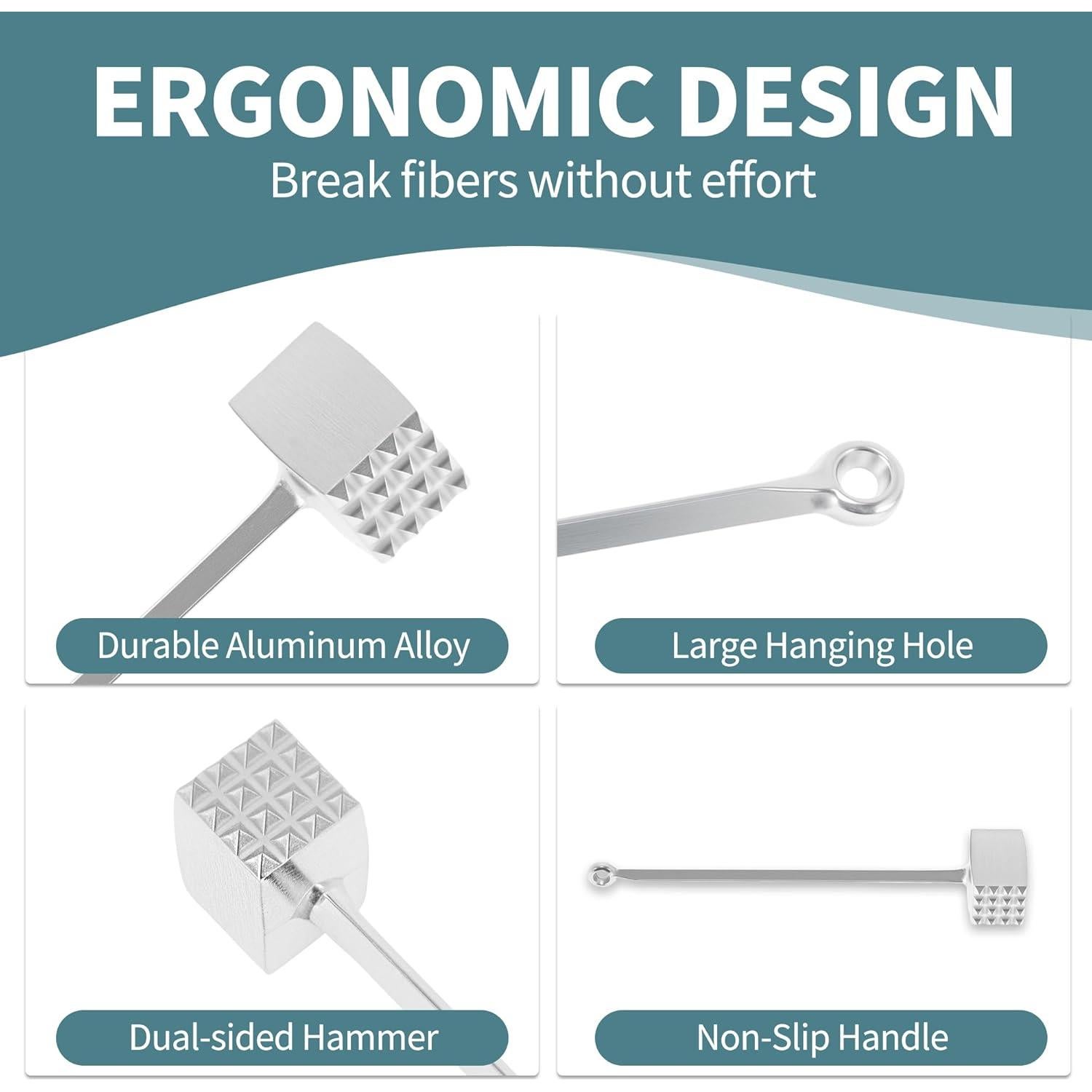 ERGONOMIC DESIGN
Break fibers without effort

Durable Aluminum Alloy

Large Hanging Hole

Dual-sided Hammer

Non-Slip Handle